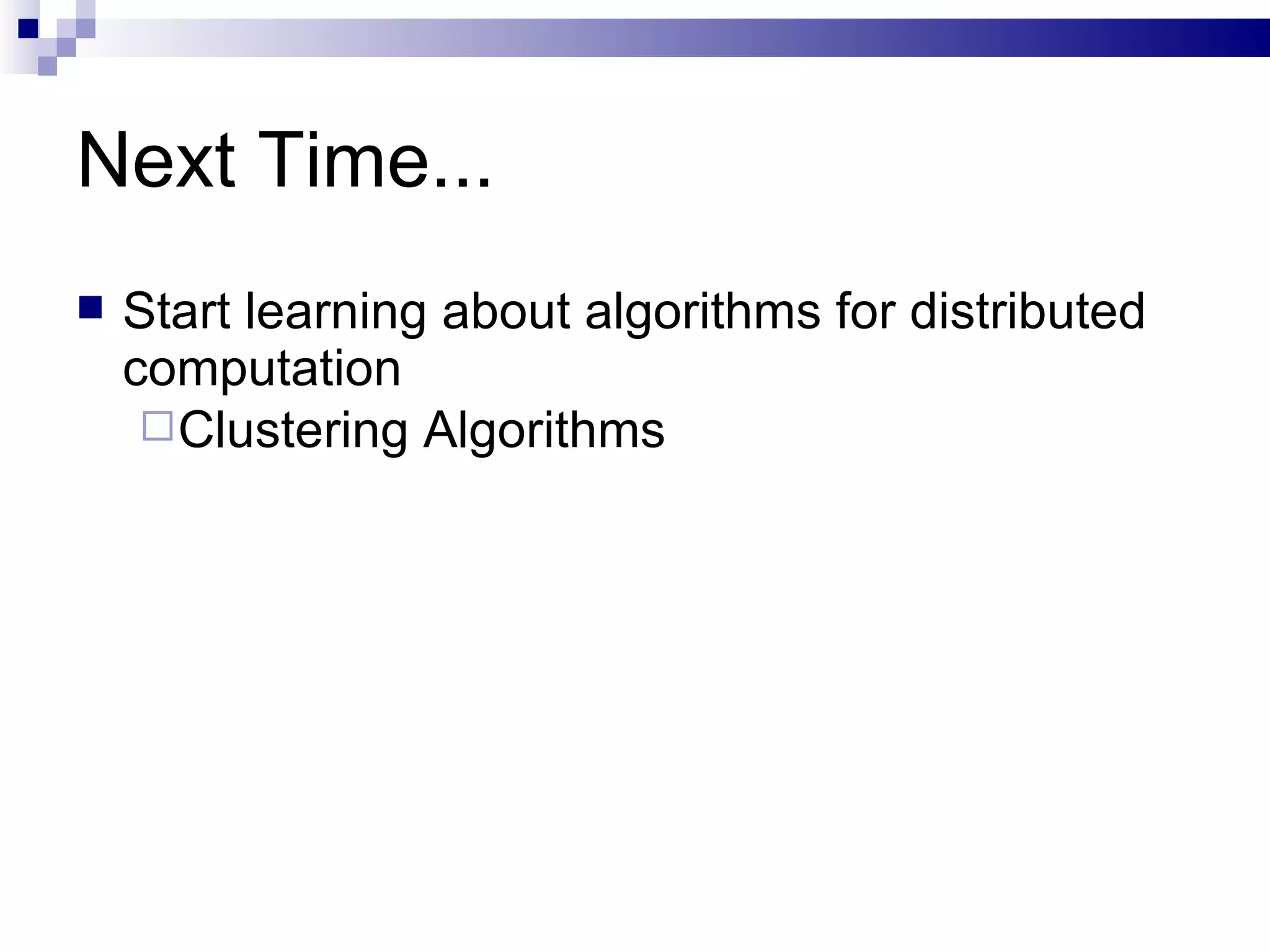 Next Time...

Start learning about algorithms for distributed computation

Clustering Algorithms